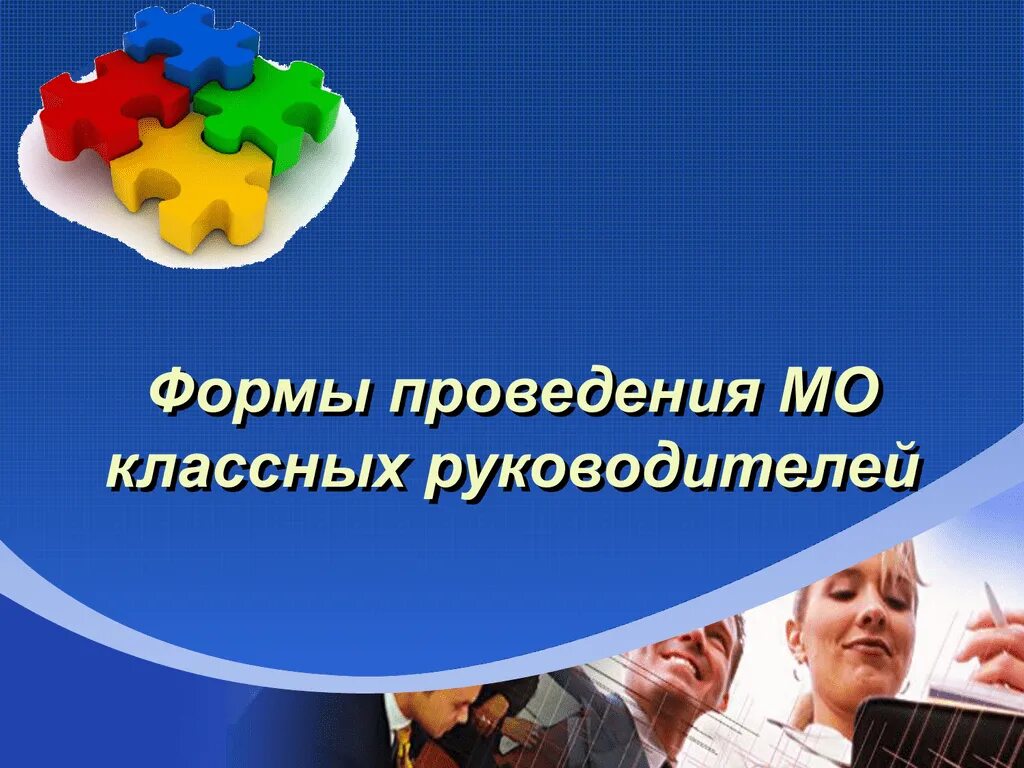 Формы проведения МО классных руководителей